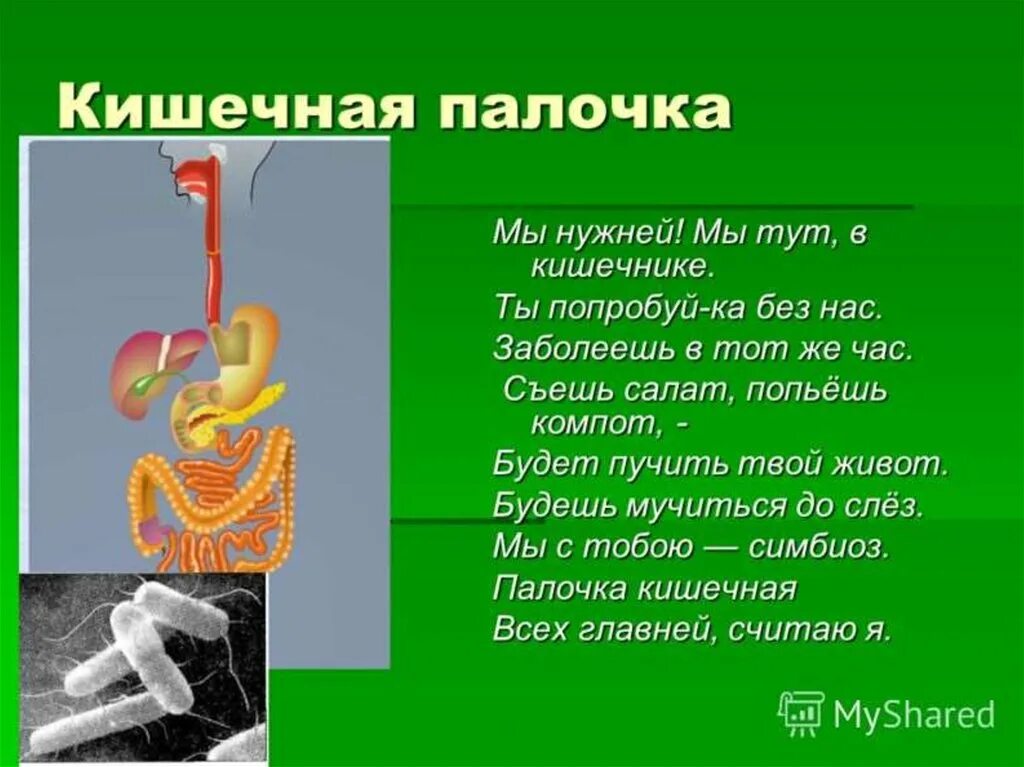 Кишечная палочка

Мы нужней! Мы тут, в кишечнике.
Ты попробуй-ка без нас.
Заболеешь в тот же час.
Съешь салат, попьёшь компот, -
Будет пучить твой живот.
Будешь мучиться до слёз.
Мы с тобою — симбиоз.
Палочка кишечная
Всех главней, считаю я.

MyShared